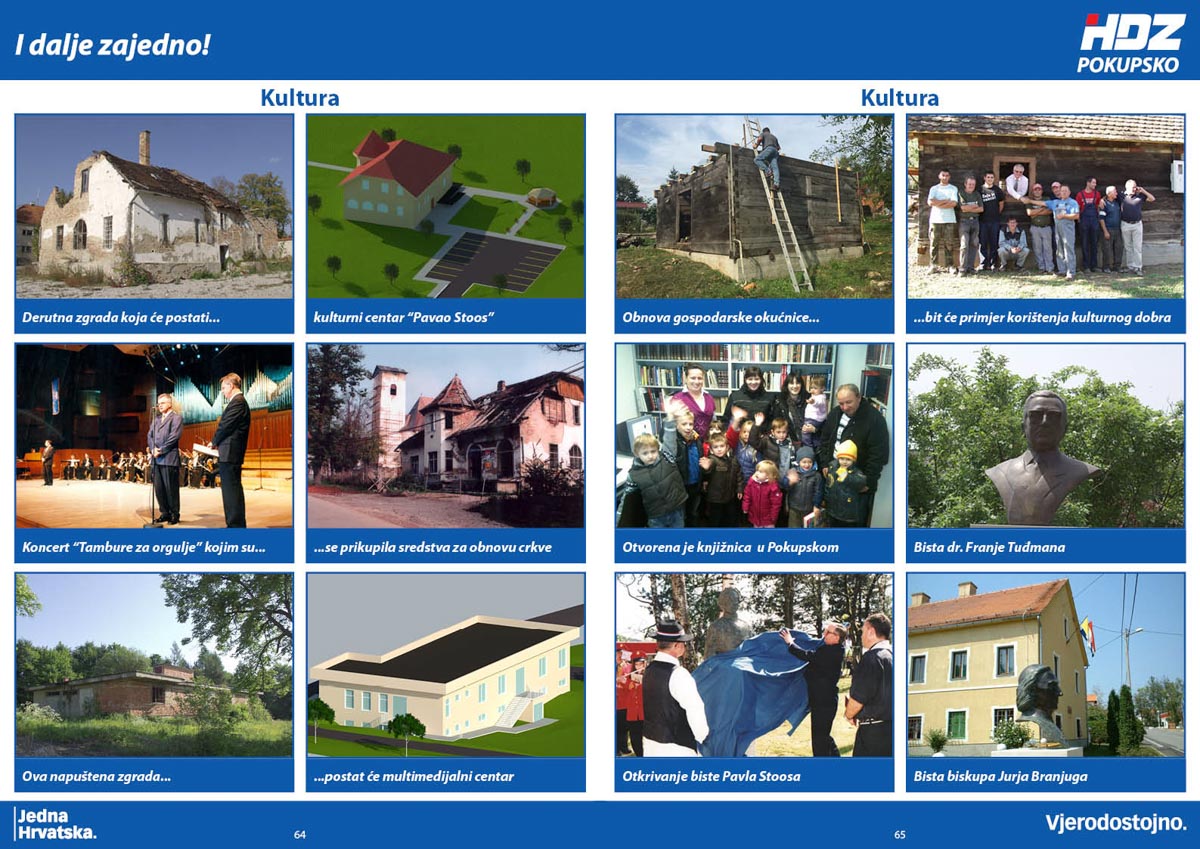 I dalje zajedno!

HDZ
POKUPSKO

Kultura

Derutna zgrada koja će postati...

kulturni centar "Pavao Stoos"

Koncert "Tambure za orgulje" kojim su...

...se prikupila sredstva za obnovu crkve

Ova napuštena zgrada...

...postat će multimedijalni centar

Kultura

Obnova gospodarske okućnice...

...bit će primjer korištenja kulturnog dobra

Otvorena je knjižnica u Pokupskom

Bista dr. Franje Tuđmana

Otkrivanje biste Pavla Stoosa

Bista biskupa Jurja Branjuga

Jedna Hrvatska.

64

65

Vjerodostojno.